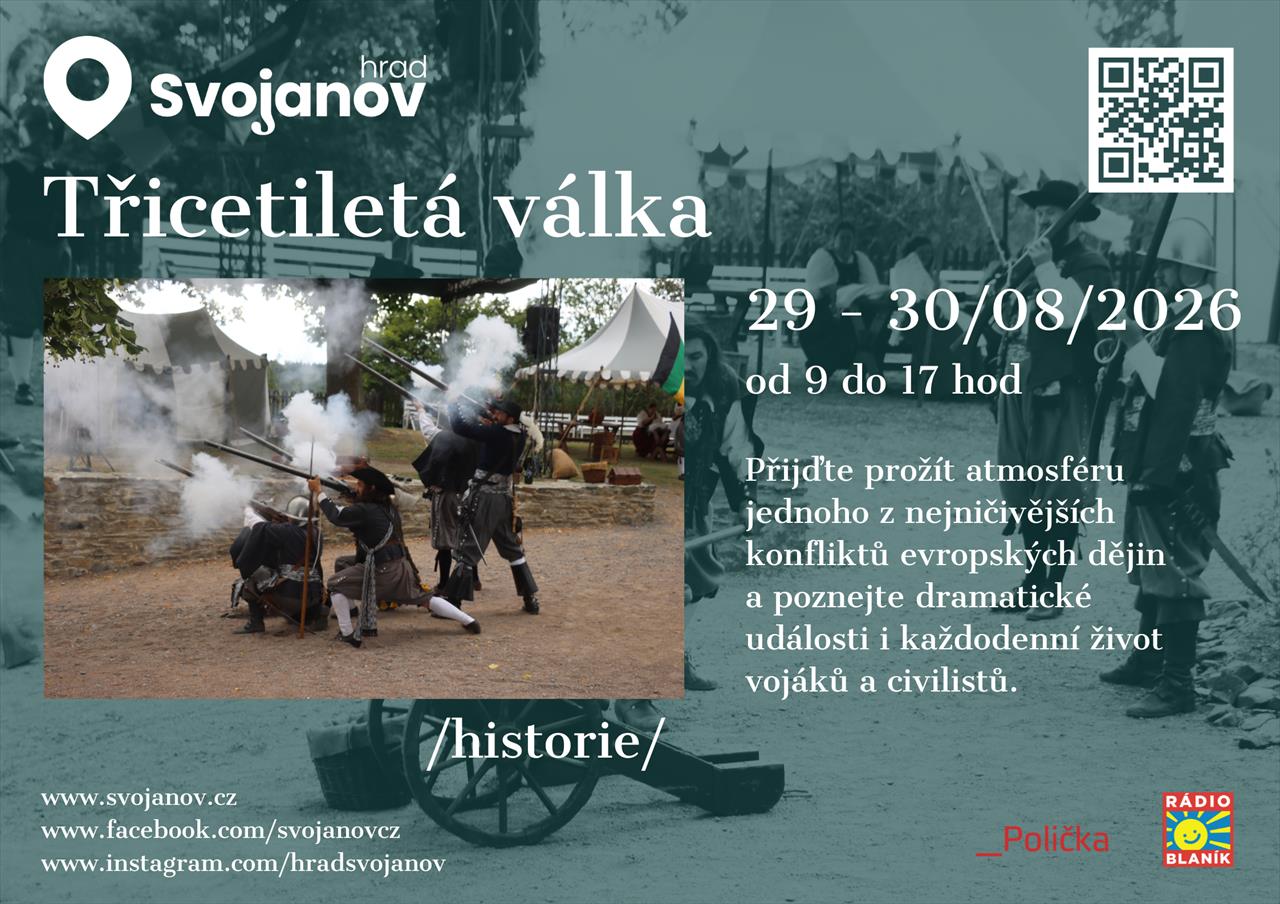 hrad
Svojanov

Třicetiletá válka

29 - 30/08/2026
od 9 do 17 hod

Přijďte prožít atmosféru jednoho z nejničivějších konfliktů evropských dějin a poznejte dramatické události i každodenní život vojáků a civilistů.

/historie/

www.svojanov.cz
www.facebook.com/svojanovcz
www.instagram.com/hradsvojanov

_Polička

RÁDIO BLANÍK